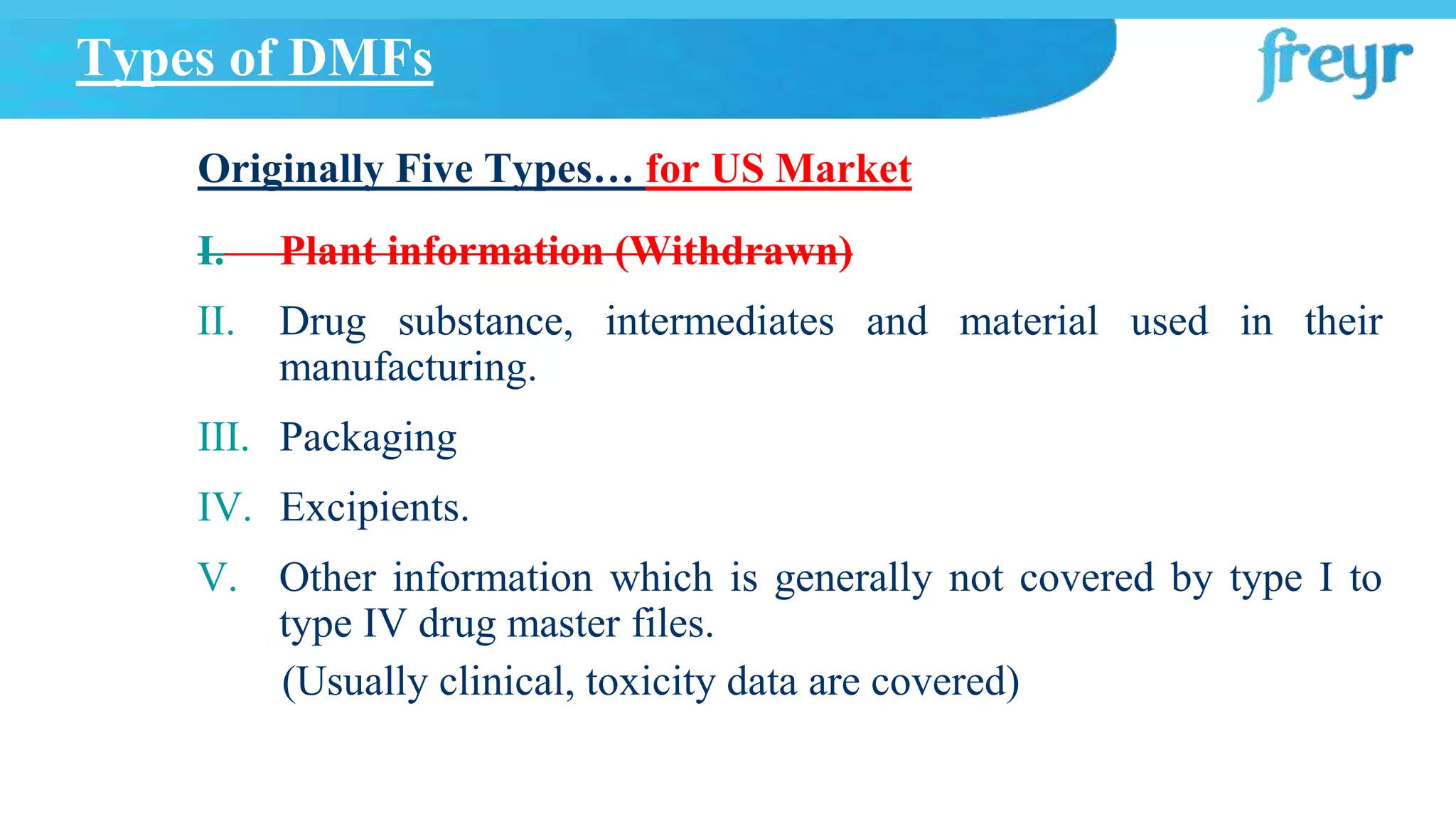 Types of DMFs

freyr

Originally Five Types… for US Market

I. Plant information (Withdrawn)

II. Drug substance, intermediates and material used in their manufacturing.

III. Packaging

IV. Excipients.

V. Other information which is generally not covered by type I to type IV drug master files.

(Usually clinical, toxicity data are covered)